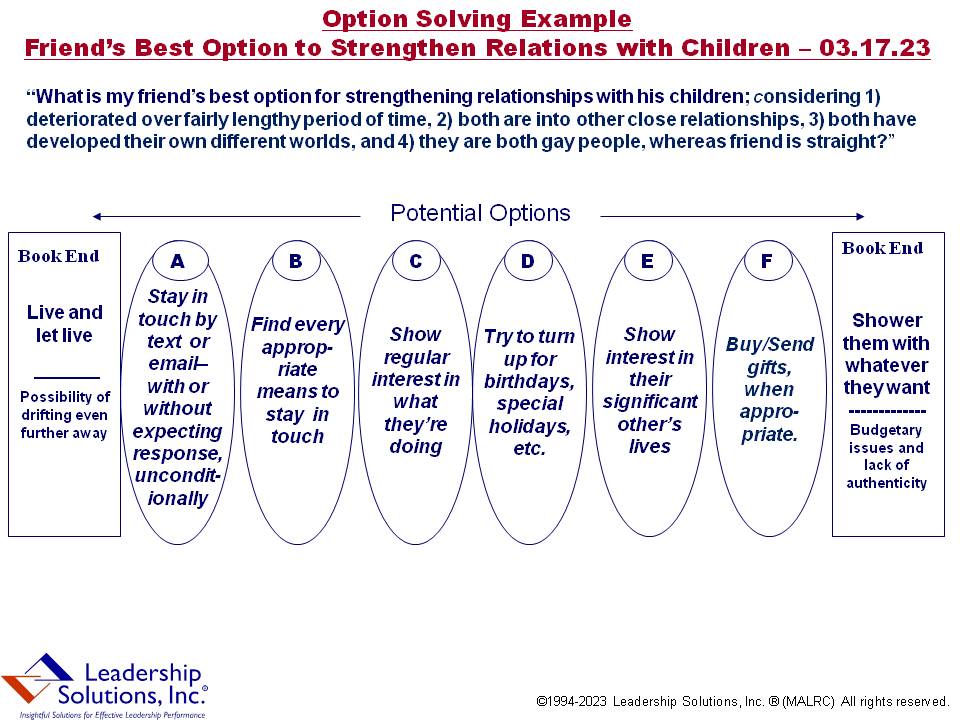 Option Solving Example
Friend's Best Option to Strengthen Relations with Children – 03.17.23

"What is my friend's best option for strengthening relationships with his children; considering 1) deteriorated over fairly lengthy period of time, 2) both are into other close relationships, 3) both have developed their own different worlds, and 4) they are both gay people, whereas friend is straight?"

Potential Options

Book End
Live and let live
Possibility of drifting even further away

A
Stay in touch by text or email– with or without expecting response, unconditionally

B
Find every appropriate means to stay in touch

C
Show regular interest in what they're doing

D
Try to turn up for birthdays, special holidays, etc.

E
Show interest in their significant other's lives

F
Buy/Send gifts, when appropriate.

Book End
Shower them with whatever they want
Budgetary issues and lack of authenticity

Leadership Solutions, Inc.®
Insightful Solutions for Effective Leadership Performance

©1994-2023 Leadership Solutions, Inc. ® (MALRC) All rights reserved.